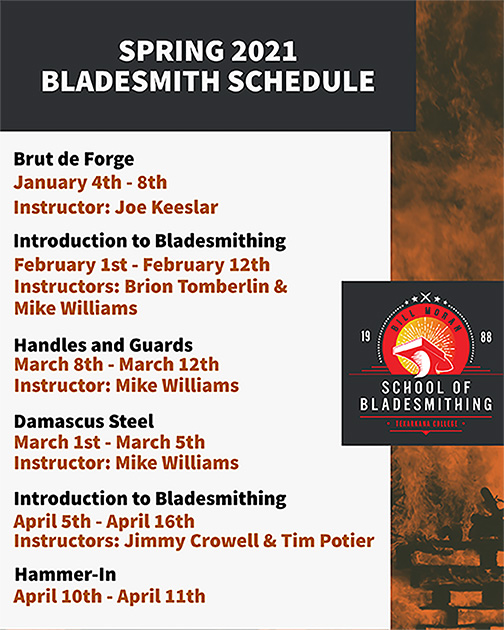 SPRING 2021
BLADESMITH SCHEDULE

Brut de Forge
January 4th - 8th
Instructor: Joe Keeslar

Introduction to Bladesmithing
February 1st - February 12th
Instructors: Brion Tomberlin & Mike Williams

Handles and Guards
March 8th - March 12th
Instructor: Mike Williams

Damascus Steel
March 1st - March 5th
Instructor: Mike Williams

Introduction to Bladesmithing
April 5th - April 16th
Instructors: Jimmy Crowell & Tim Potier

Hammer-In
April 10th - April 11th

BILL MORAN
19 88
SCHOOL OF BLADESMITHING
TEXARKANA COLLEGE